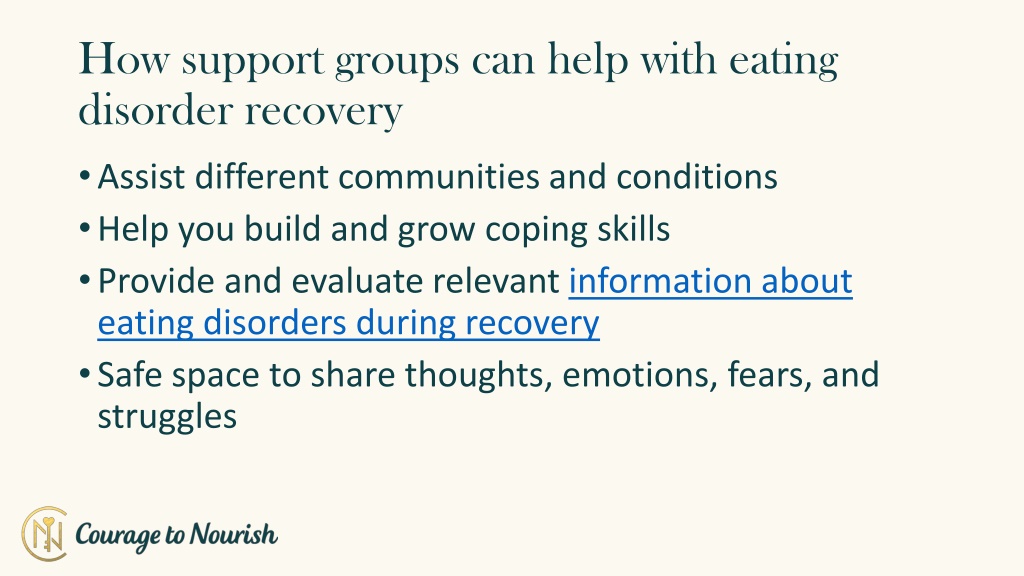 How support groups can help with eating disorder recovery

• Assist different communities and conditions
• Help you build and grow coping skills
• Provide and evaluate relevant information about eating disorders during recovery
• Safe space to share thoughts, emotions, fears, and struggles

Courage to Nourish